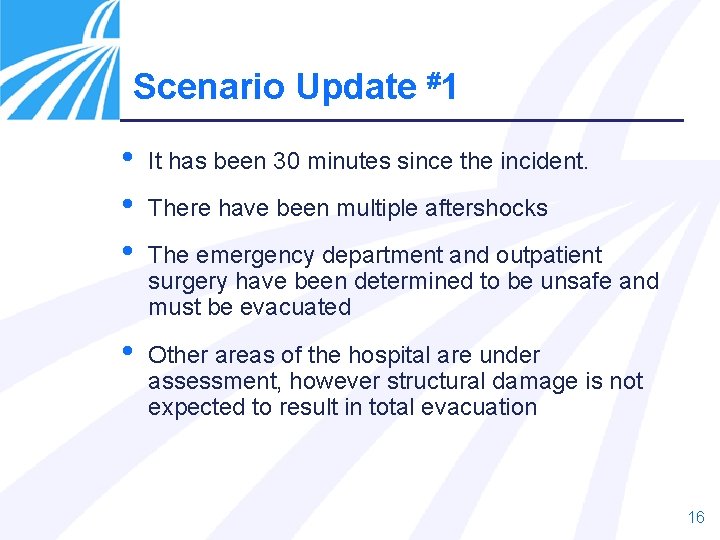 Scenario Update #1

• It has been 30 minutes since the incident.

• There have been multiple aftershocks

• The emergency department and outpatient surgery have been determined to be unsafe and must be evacuated

• Other areas of the hospital are under assessment, however structural damage is not expected to result in total evacuation

16